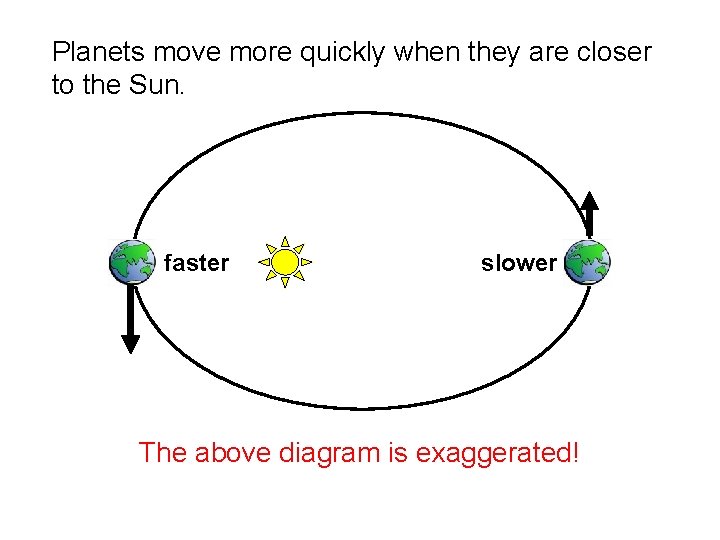 Planets move more quickly when they are closer to the Sun.

faster

slower

The above diagram is exaggerated!